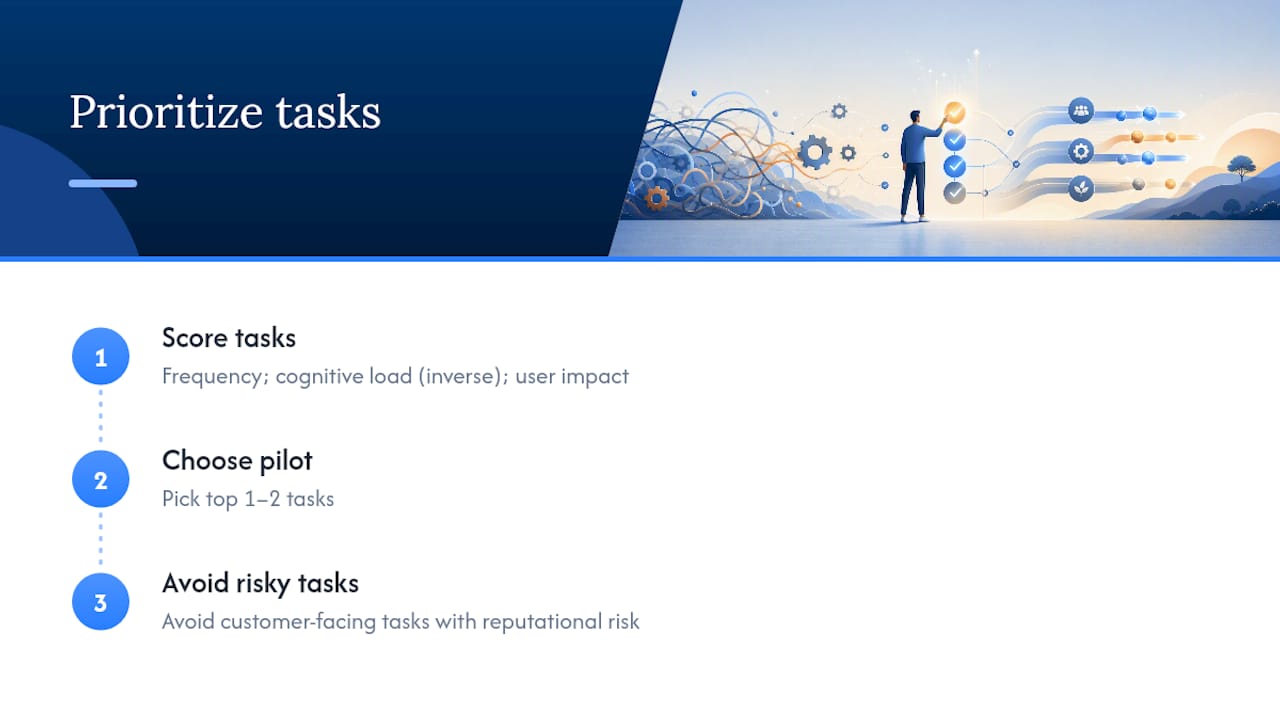 Prioritize tasks

1
Score tasks
Frequency; cognitive load (inverse); user impact

2
Choose pilot
Pick top 1–2 tasks

3
Avoid risky tasks
Avoid customer-facing tasks with reputational risk